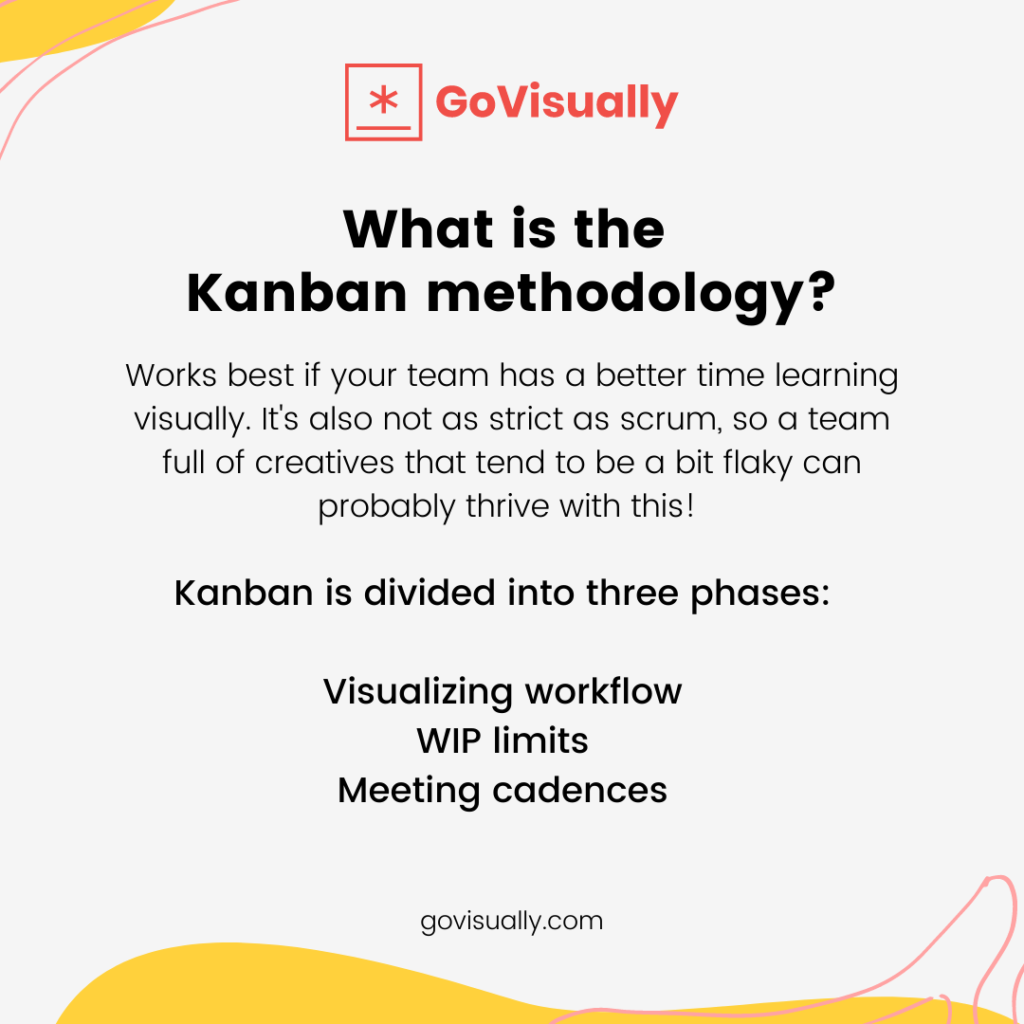 GoVisually

What is the Kanban methodology?

Works best if your team has a better time learning visually. It's also not as strict as scrum, so a team full of creatives that tend to be a bit flaky can probably thrive with this!

Kanban is divided into three phases:

Visualizing workflow
WIP limits
Meeting cadences

govisually.com